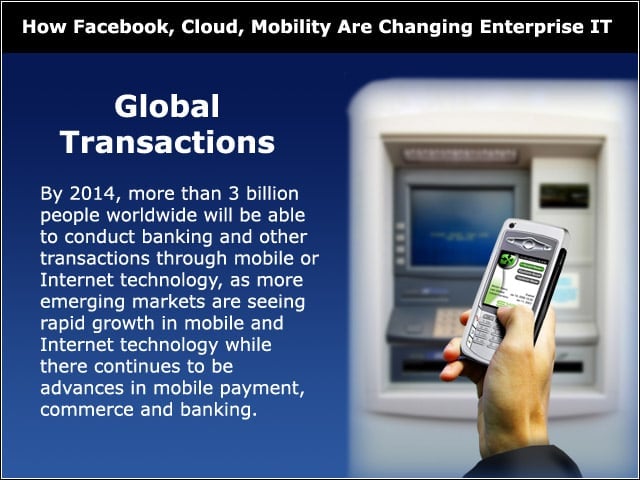 How Facebook, Cloud, Mobility Are Changing Enterprise IT

Global Transactions

By 2014, more than 3 billion people worldwide will be able to conduct banking and other transactions through mobile or Internet technology, as more emerging markets are seeing rapid growth in mobile and Internet technology while there continues to be advances in mobile payment, commerce and banking.